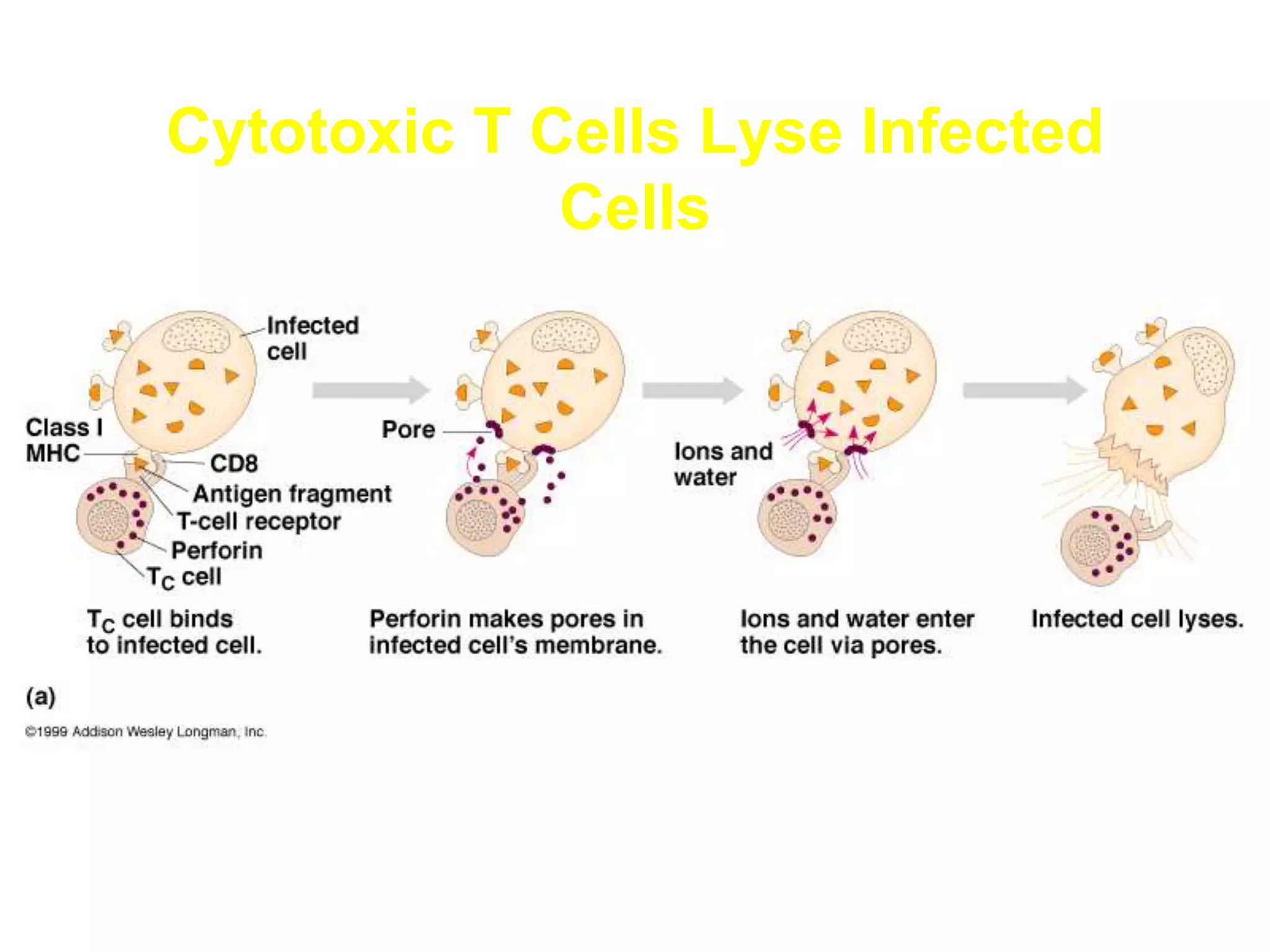 Cytotoxic T Cells Lyse Infected Cells

Infected cell

Class I MHC

CD8

Antigen fragment

T-cell receptor

Perforin

$T_C$ cell

Pore

Ions and water

$T_C$ cell binds to infected cell.

Perforin makes pores in infected cell's membrane.

Ions and water enter the cell via pores.

Infected cell lyses.

(a)

©1999 Addison Wesley Longman, Inc.